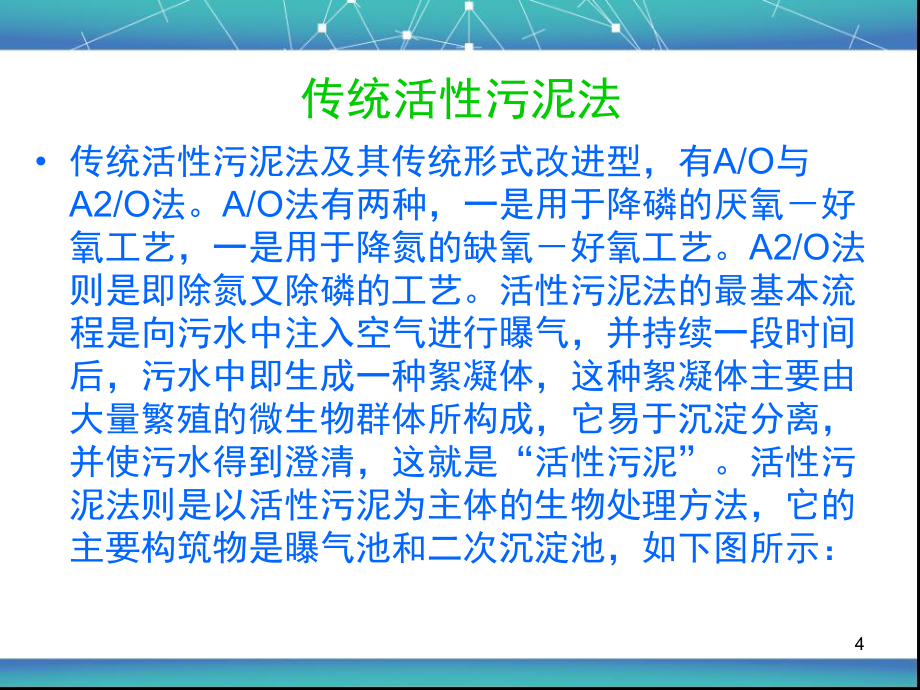 传统活性污泥法

• 传统活性污泥法及其传统形式改进型，有A/O与A2/O法。A/O法有两种，一是用于降磷的厌氧－好氧工艺，一是用于降氮的缺氧－好氧工艺。A2/O法则是即除氮又除磷的工艺。活性污泥法的最基本流程是向污水中注入空气进行曝气，并持续一段时间后，污水中即生成一种絮凝体，这种絮凝体主要由大量繁殖的微生物群体所构成，它易于沉淀分离，并使污水得到澄清，这就是“活性污泥”。活性污泥法则是以活性污泥为主体的生物处理方法，它的主要构筑物是曝气池和二次沉淀池，如下图所示：

4